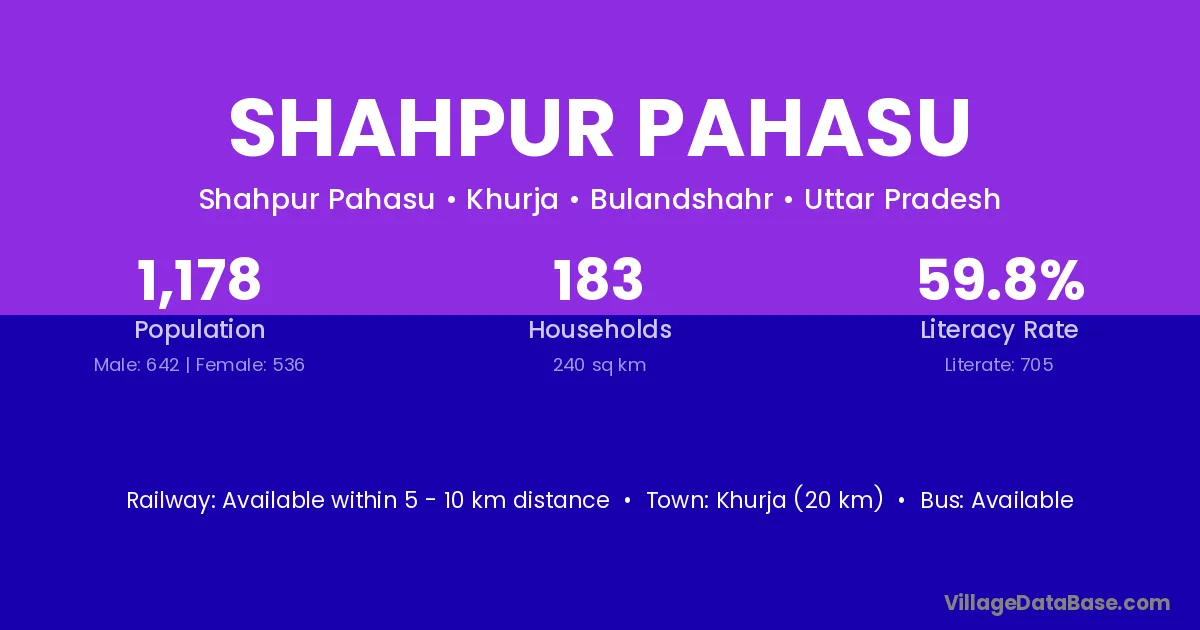 SHAHPUR PAHASU

Shahpur Pahasu • Khurja • Bulandshahr • Uttar Pradesh

1,178
Population
Male: 642 | Female: 536

183
Households
240 sq km

59.8%
Literacy Rate
Literate: 705

Railway: Available within 5 - 10 km distance • Town: Khurja (20 km) • Bus: Available

VillageDataBase.com